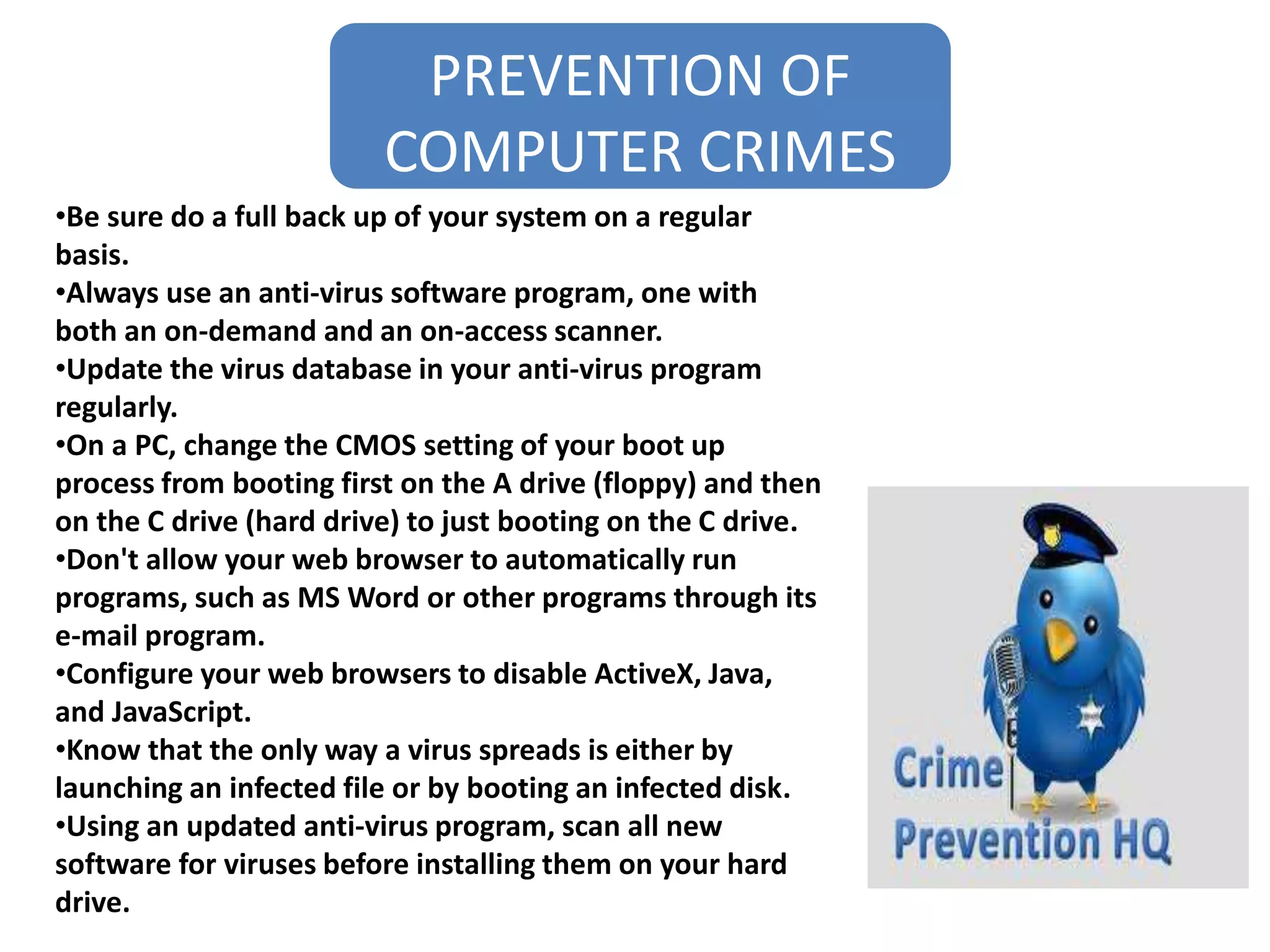 PREVENTION OF COMPUTER CRIMES

•Be sure do a full back up of your system on a regular basis.
•Always use an anti-virus software program, one with both an on-demand and an on-access scanner.
•Update the virus database in your anti-virus program regularly.
•On a PC, change the CMOS setting of your boot up process from booting first on the A drive (floppy) and then on the C drive (hard drive) to just booting on the C drive.
•Don't allow your web browser to automatically run programs, such as MS Word or other programs through its e-mail program.
•Configure your web browsers to disable ActiveX, Java, and JavaScript.
•Know that the only way a virus spreads is either by launching an infected file or by booting an infected disk.
•Using an updated anti-virus program, scan all new software for viruses before installing them on your hard drive.

Crime Prevention HQ